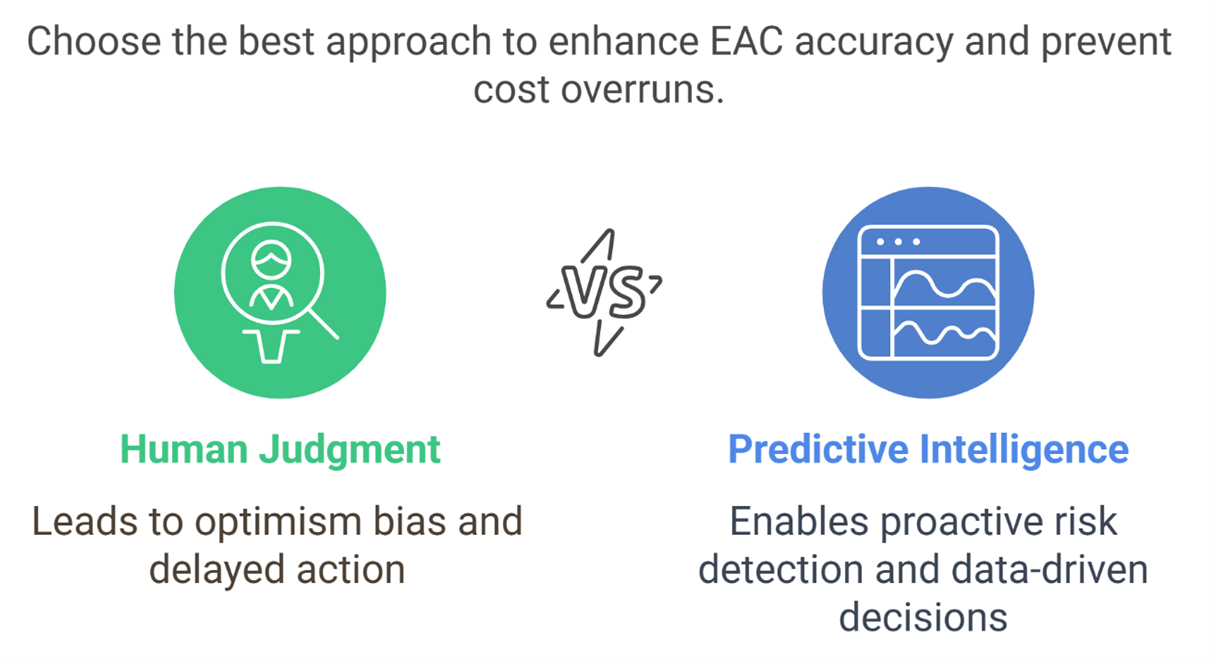 Choose the best approach to enhance EAC accuracy and prevent cost overruns.

VS

Human Judgment

Leads to optimism bias and delayed action

Predictive Intelligence

Enables proactive risk detection and data-driven decisions